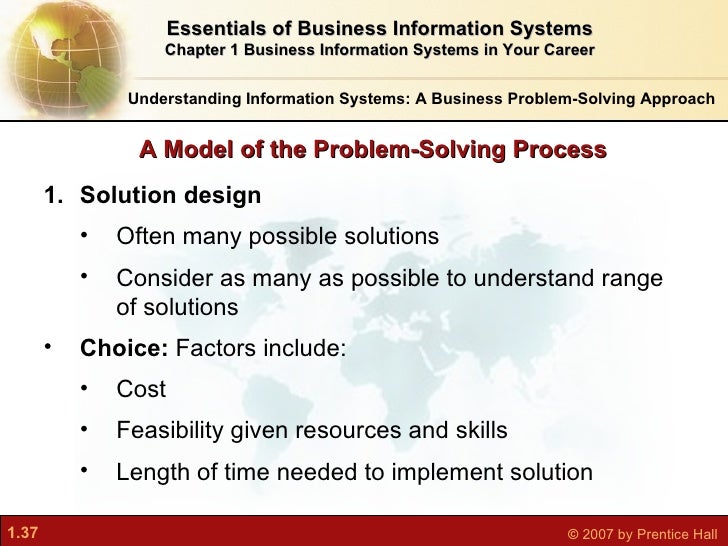 Essentials of Business Information Systems
Chapter 1 Business Information Systems in Your Career

Understanding Information Systems: A Business Problem-Solving Approach

A Model of the Problem-Solving Process

1. Solution design

• Often many possible solutions

• Consider as many as possible to understand range of solutions

• Choice: Factors include:

• Cost

• Feasibility given resources and skills

• Length of time needed to implement solution

1.37

© 2007 by Prentice Hall